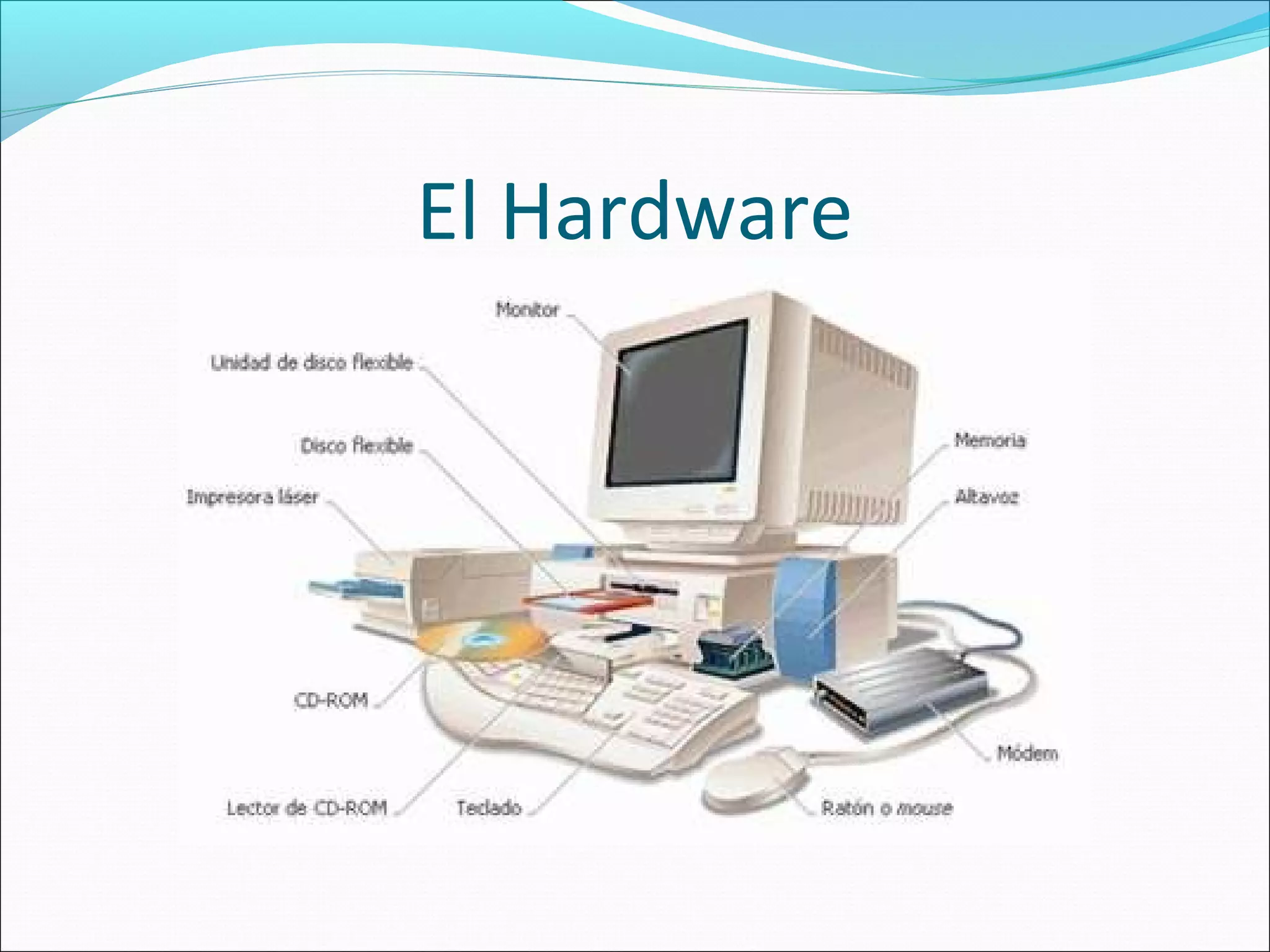 El Hardware

Monitor

Unidad de disco flexible

Disco flexible

Impresora láser

CD-ROM

Lector de CD-ROM

Teclado

Memoria

Altavoz

Módem

Ratón o mouse